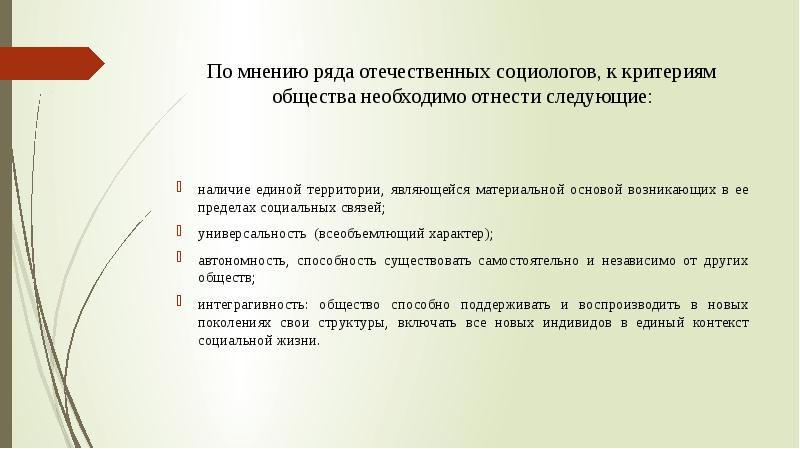 По мнению ряда отечественных социологов, к критериям общества необходимо отнести следующие:

наличие единой территории, являющейся материальной основой возникающих в ее пределах социальных связей;

универсальность (всеобъемлющий характер);

автономность, способность существовать самостоятельно и независимо от других обществ;

интегративность: общество способно поддерживать и воспроизводить в новых поколениях свои структуры, включать все новых индивидов в единый контекст социальной жизни.